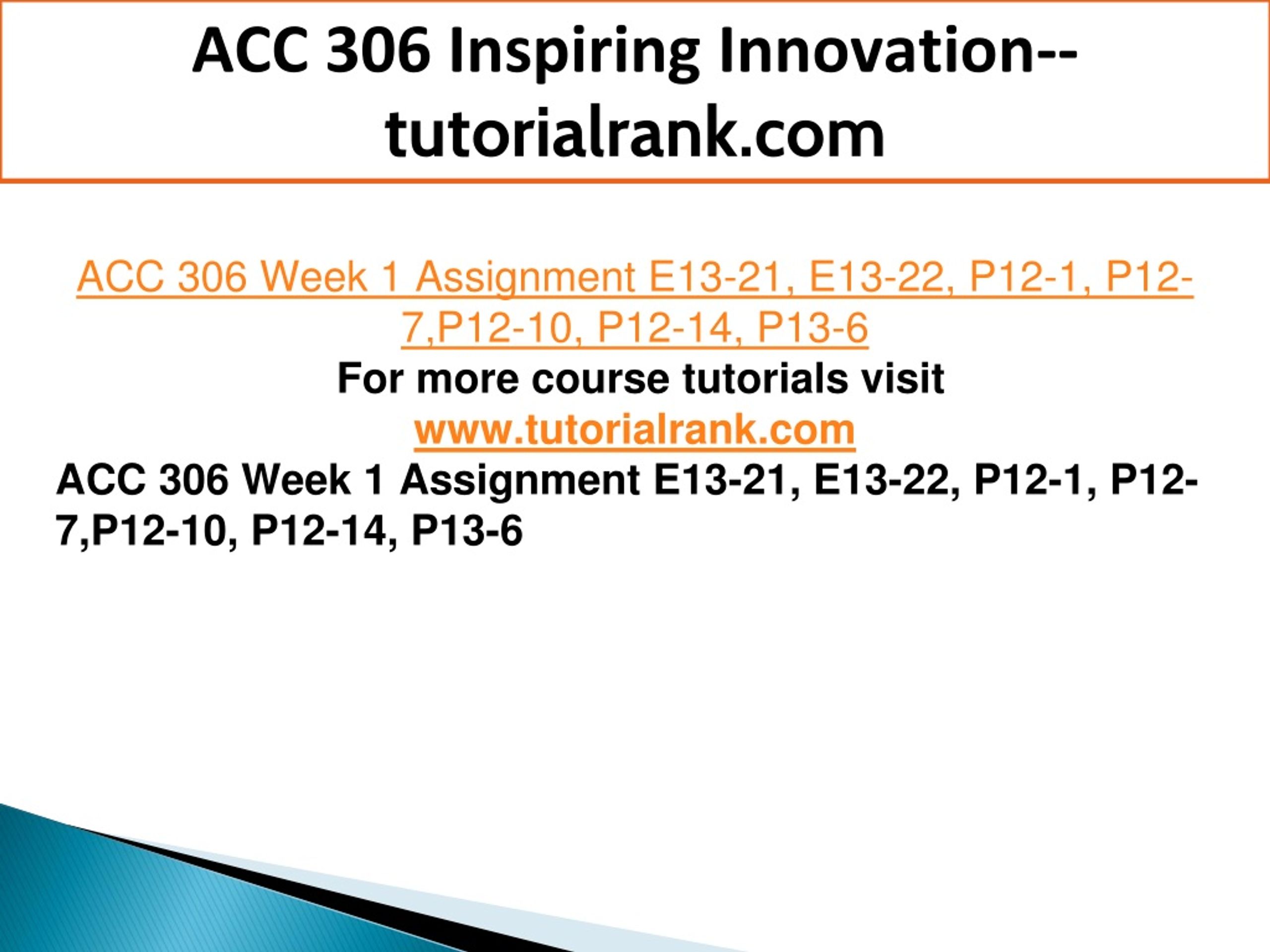 ACC 306 Inspiring Innovation--tutorialrank.com

ACC 306 Week 1 Assignment E13-21, E13-22, P12-1, P12-7,P12-10, P12-14, P13-6
For more course tutorials visit
www.tutorialrank.com
ACC 306 Week 1 Assignment E13-21, E13-22, P12-1, P12-7,P12-10, P12-14, P13-6